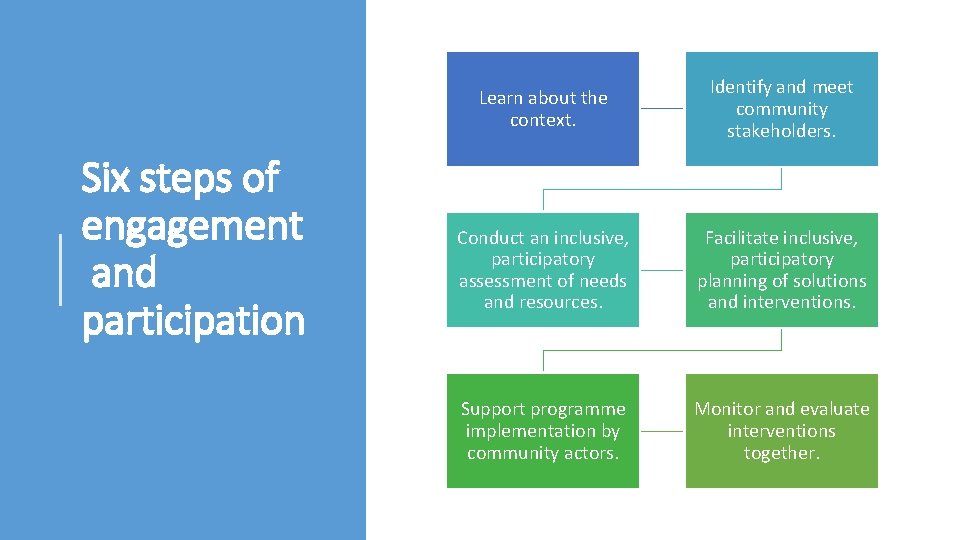 Six steps of engagement and participation

Learn about the context.

Identify and meet community stakeholders.

Conduct an inclusive, participatory assessment of needs and resources.

Facilitate inclusive, participatory planning of solutions and interventions.

Support programme implementation by community actors.

Monitor and evaluate interventions together.